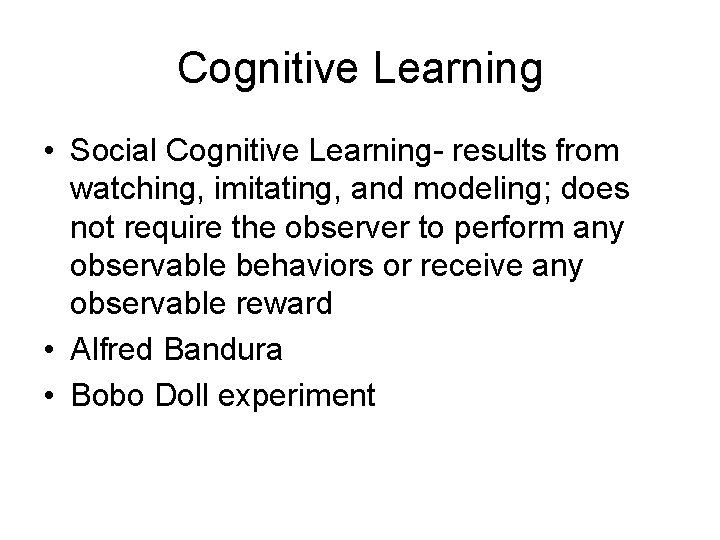 Cognitive Learning

• Social Cognitive Learning- results from watching, imitating, and modeling; does not require the observer to perform any observable behaviors or receive any observable reward
• Alfred Bandura
• Bobo Doll experiment